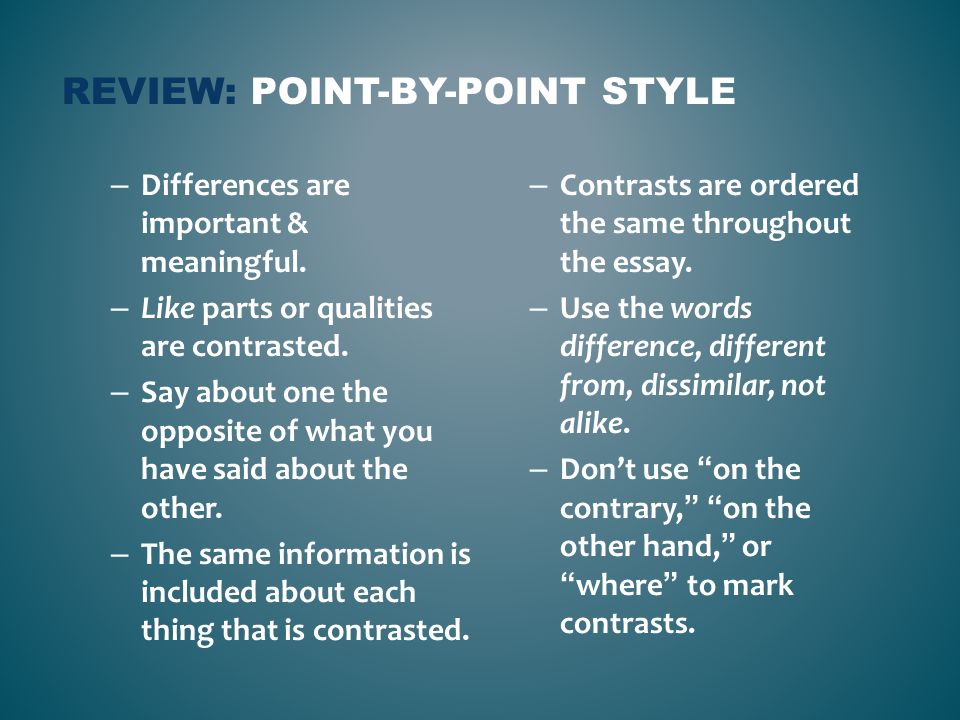 REVIEW: POINT-BY-POINT STYLE

– Differences are important & meaningful.

– Like parts or qualities are contrasted.

– Say about one the opposite of what you have said about the other.

– The same information is included about each thing that is contrasted.

– Contrasts are ordered the same throughout the essay.

– Use the words difference, different from, dissimilar, not alike.

– Don't use "on the contrary," "on the other hand," or "where" to mark contrasts.